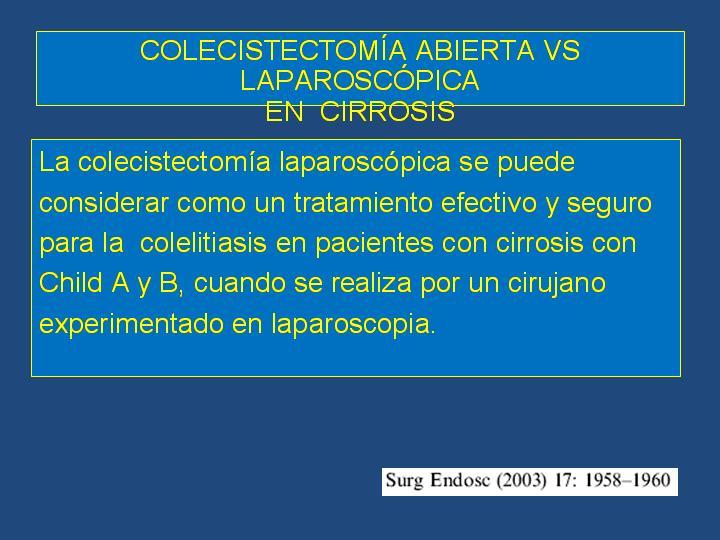 COLECISTECTOMÍA ABIERTA VS LAPAROSCÓPICA
EN CIRROSIS

La colecistectomía laparoscópica se puede considerar como un tratamiento efectivo y seguro para la colelitiasis en pacientes con cirrosis con Child A y B, cuando se realiza por un cirujano experimentado en laparoscopia.

Surg Endosc (2003) 17: 1958–1960